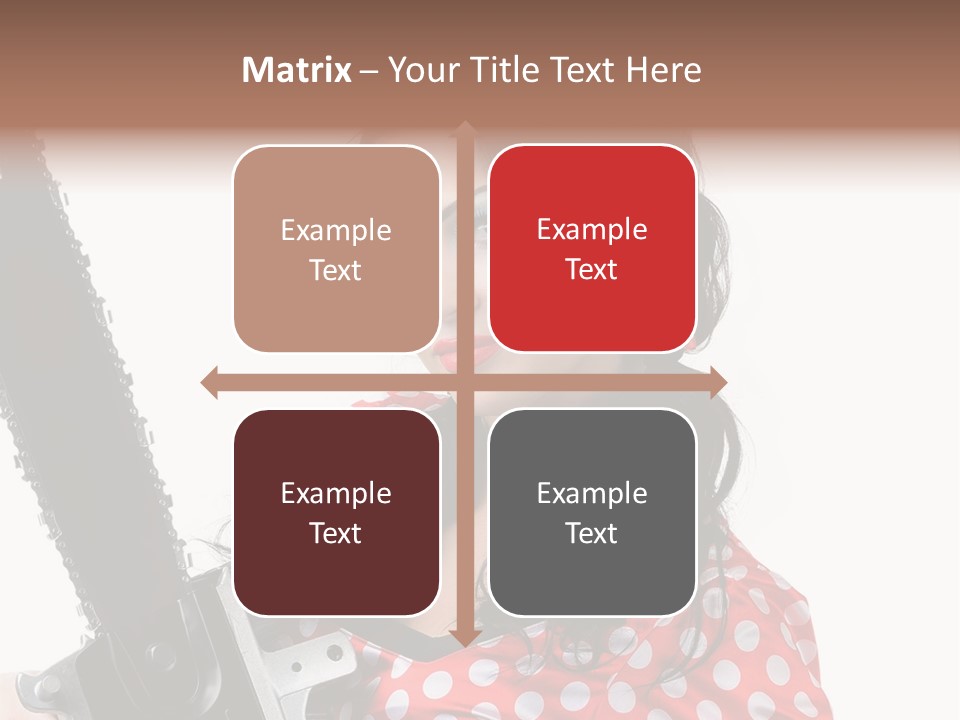 Matrix – Your Title Text Here

Example Text

Example Text

Example Text

Example Text